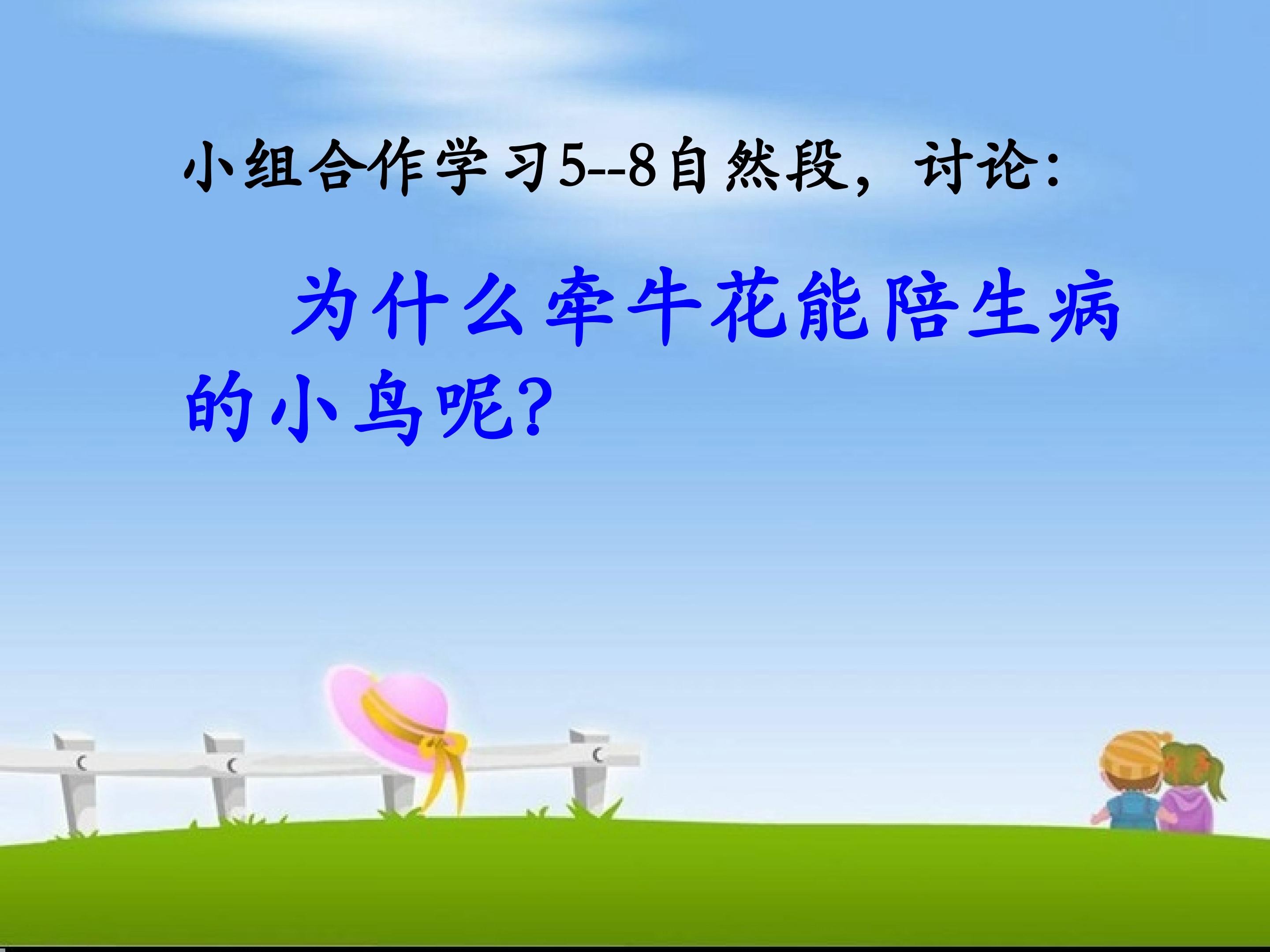 小组合作学习5--8自然段，讨论：

为什么牵牛花能陪生病的小鸟呢？